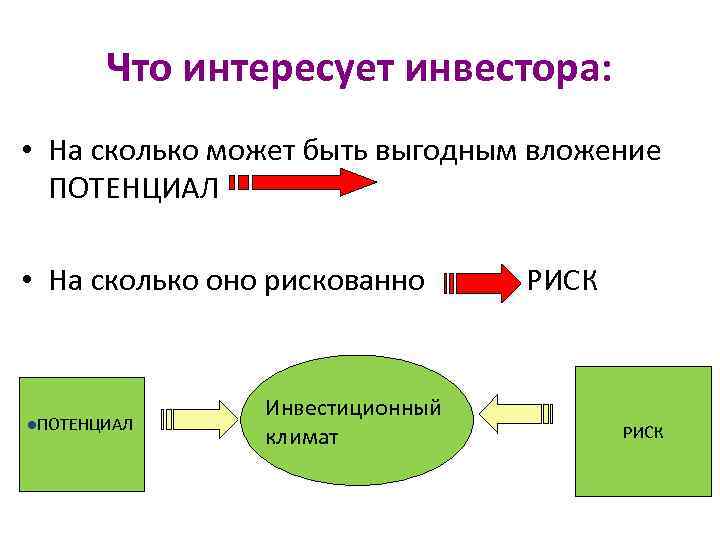 Что интересует инвестора:

• На сколько может быть выгодным вложение ПОТЕНЦИАЛ

• На сколько оно рискованно РИСК

•ПОТЕНЦИАЛ

Инвестиционный климат

РИСК